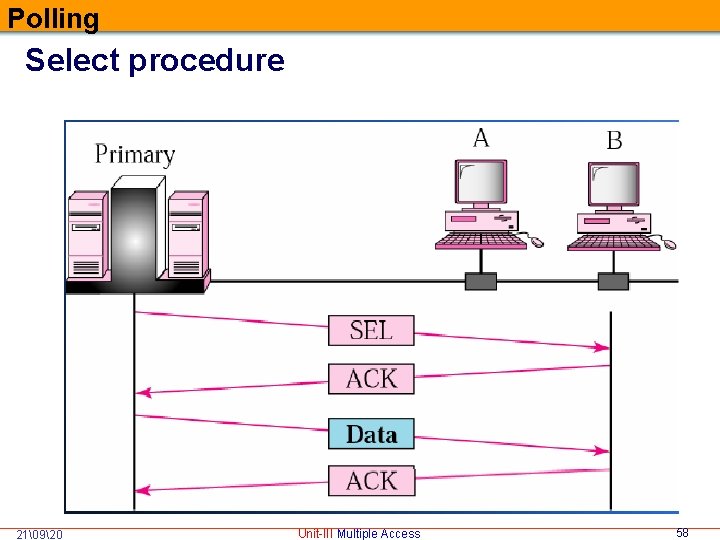 Polling

Select procedure

Primary

A

B

SEL

ACK

Data

ACK

21\09\20

Unit-III Multiple Access

58